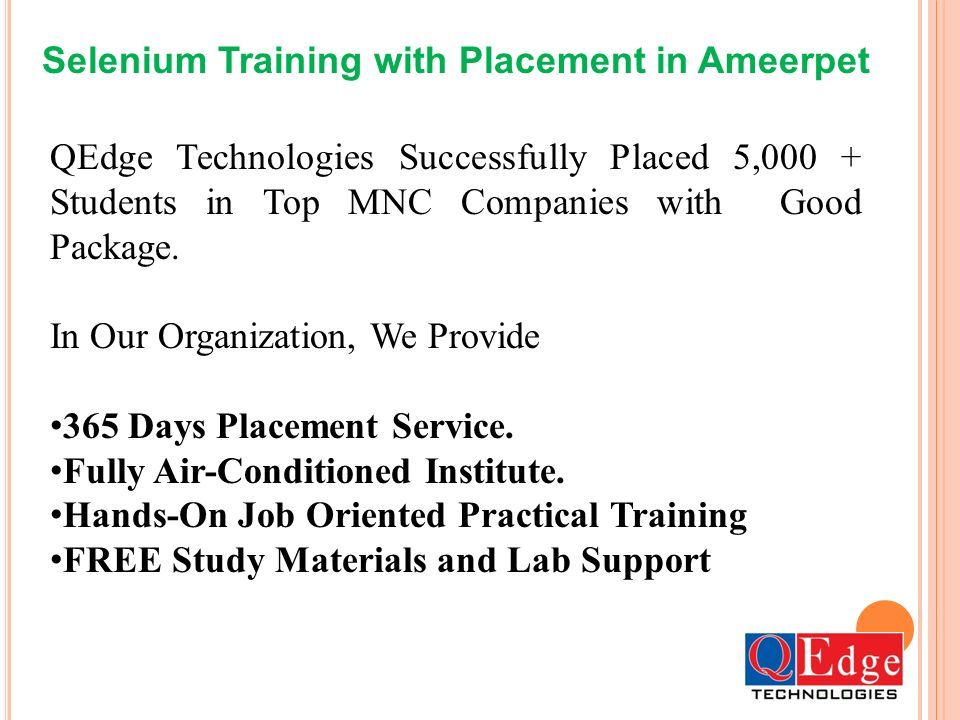 Selenium Training with Placement in Ameerpet

QEdge Technologies Successfully Placed 5,000 + Students in Top MNC Companies with Good Package.

In Our Organization, We Provide

•365 Days Placement Service.
•Fully Air-Conditioned Institute.
•Hands-On Job Oriented Practical Training
•FREE Study Materials and Lab Support

QEdge
TECHNOLOGIES